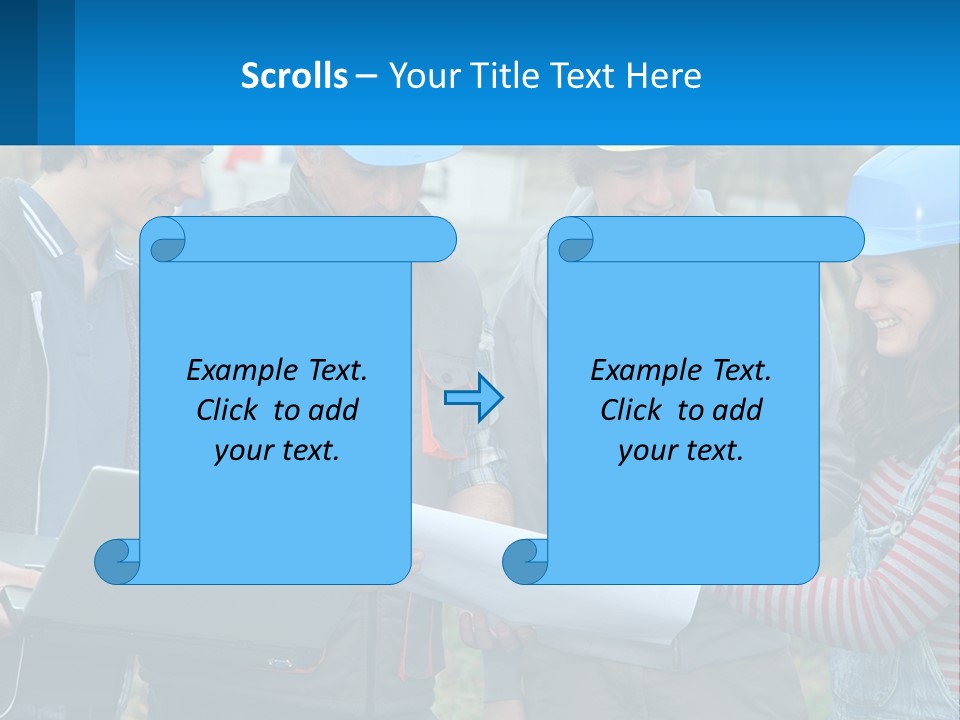 Scrolls – Your Title Text Here

Example Text. Click to add your text.

Example Text. Click to add your text.